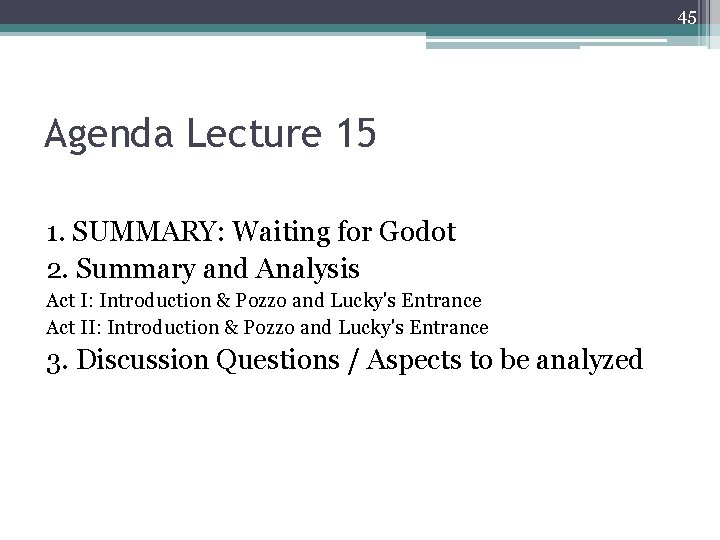 45

Agenda Lecture 15

1. SUMMARY: Waiting for Godot
2. Summary and Analysis
Act I: Introduction & Pozzo and Lucky's Entrance
Act II: Introduction & Pozzo and Lucky's Entrance
3. Discussion Questions / Aspects to be analyzed